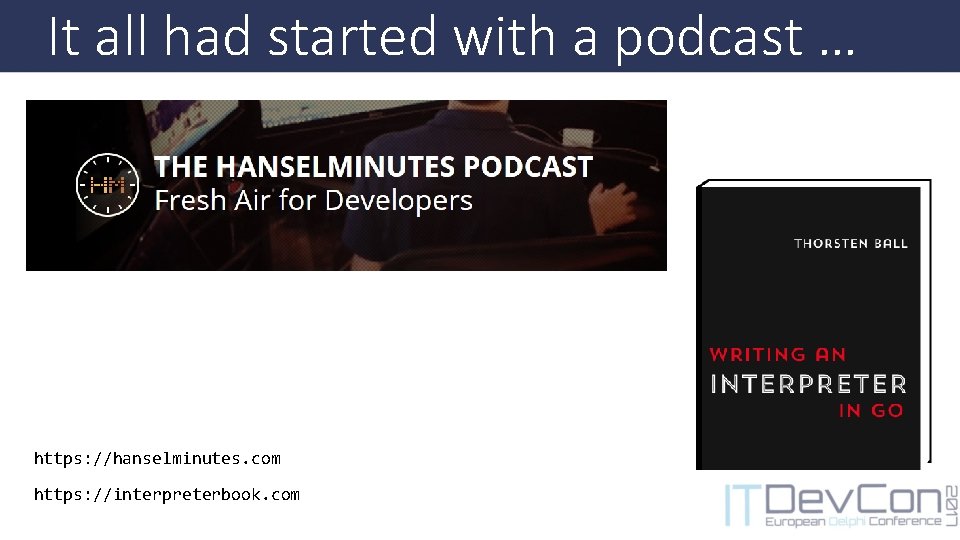 It all had started with a podcast …

HM

THE HANSELMINUTES PODCAST
Fresh Air for Developers

THORSTEN BALL

WRITING AN
INTERPRETER
IN GO

https://hanselminutes.com

https://interpreterbook.com

ITDevCon 2021
European Delphi Conference